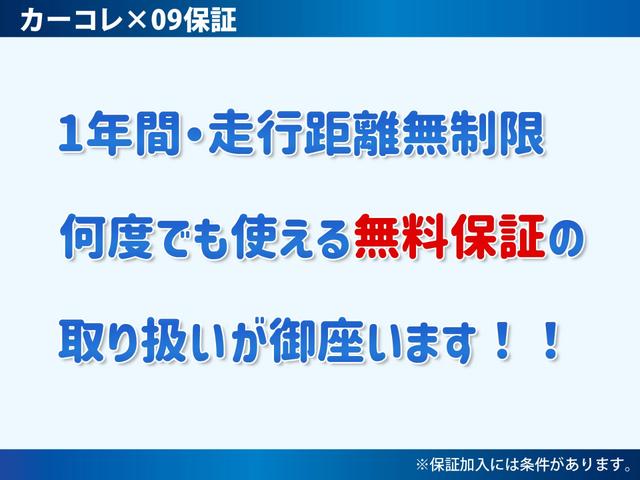 カーコレ×09保証

1年間・走行距離無制限

何度でも使える無料保証の

取り扱いが御座います！！

※保証加入には条件があります。